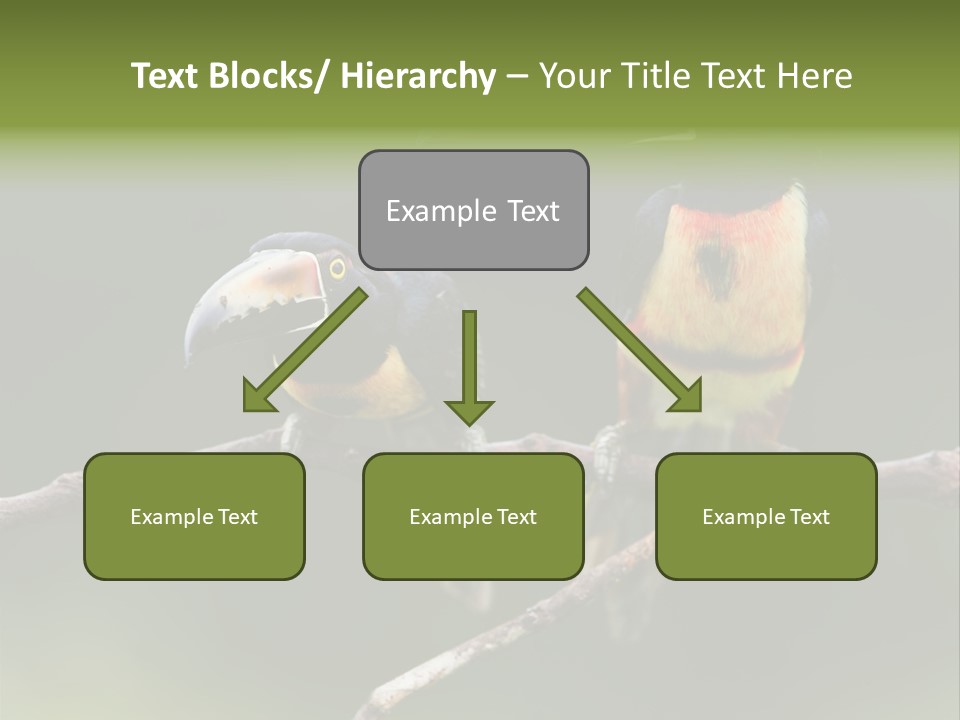 Text Blocks/ Hierarchy – Your Title Text Here

Example Text

Example Text

Example Text

Example Text